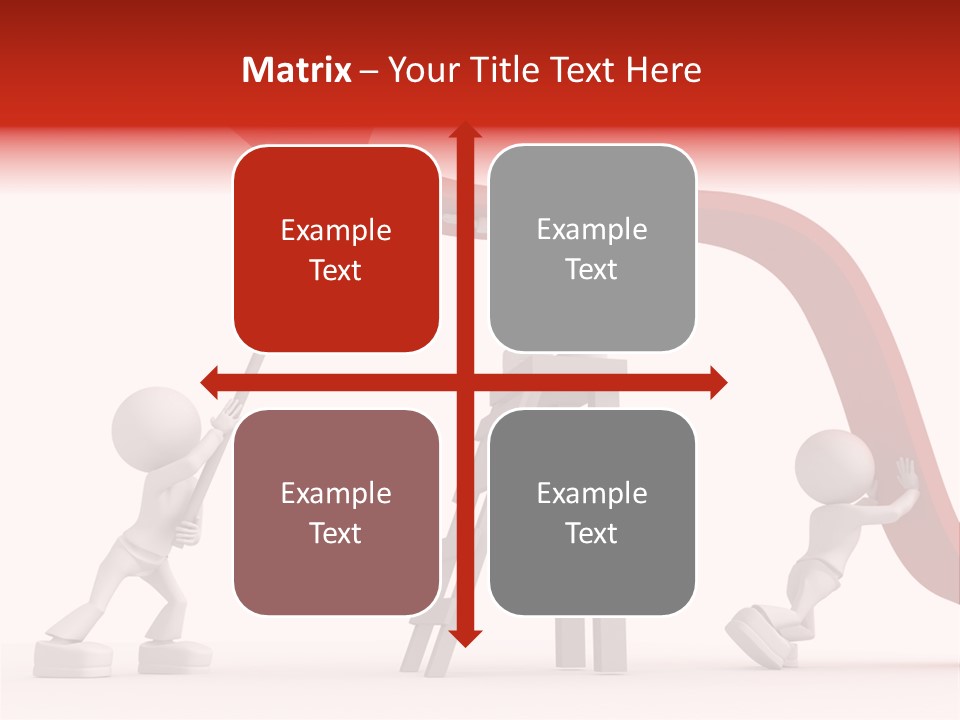 Matrix – Your Title Text Here

Example Text

Example Text

Example Text

Example Text